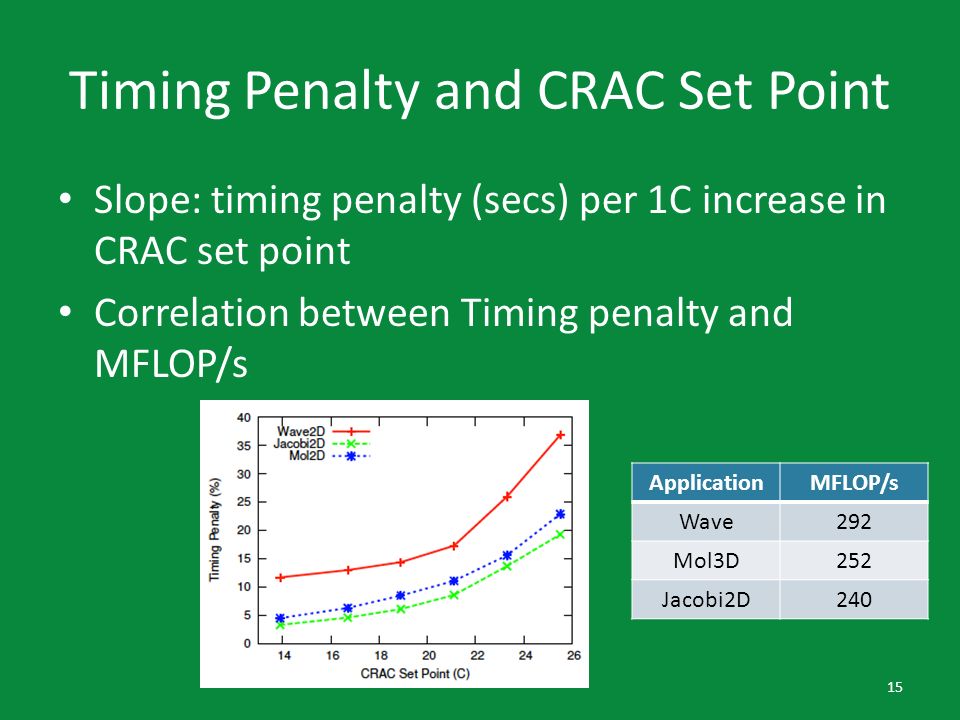 Timing Penalty and CRAC Set Point

• Slope: timing penalty (secs) per 1C increase in CRAC set point

• Correlation between Timing penalty and MFLOP/s

Wave2D
Jacobi2D
Mol2D

Timing Penalty (%)

40
35
30
25
20
15
10
5
0

14 16 18 20 22 24 26

CRAC Set Point (C)

| Application | MFLOP/s |
|---|---|
| Wave | 292 |
| Mol3D | 252 |
| Jacobi2D | 240 |

15